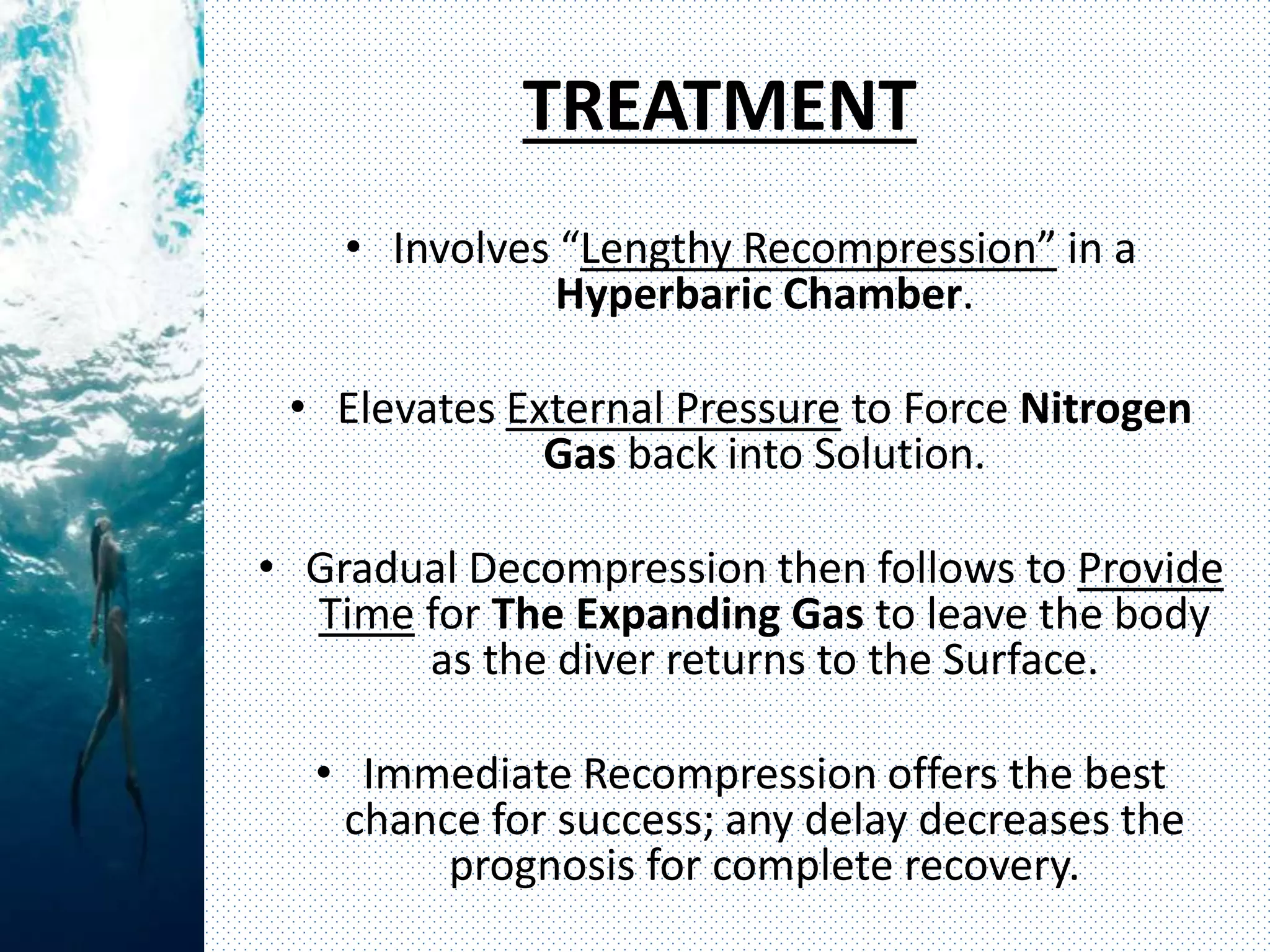 TREATMENT

• Involves “Lengthy Recompression” in a Hyperbaric Chamber.

• Elevates External Pressure to Force Nitrogen Gas back into Solution.

• Gradual Decompression then follows to Provide Time for The Expanding Gas to leave the body as the diver returns to the Surface.

• Immediate Recompression offers the best chance for success; any delay decreases the prognosis for complete recovery.